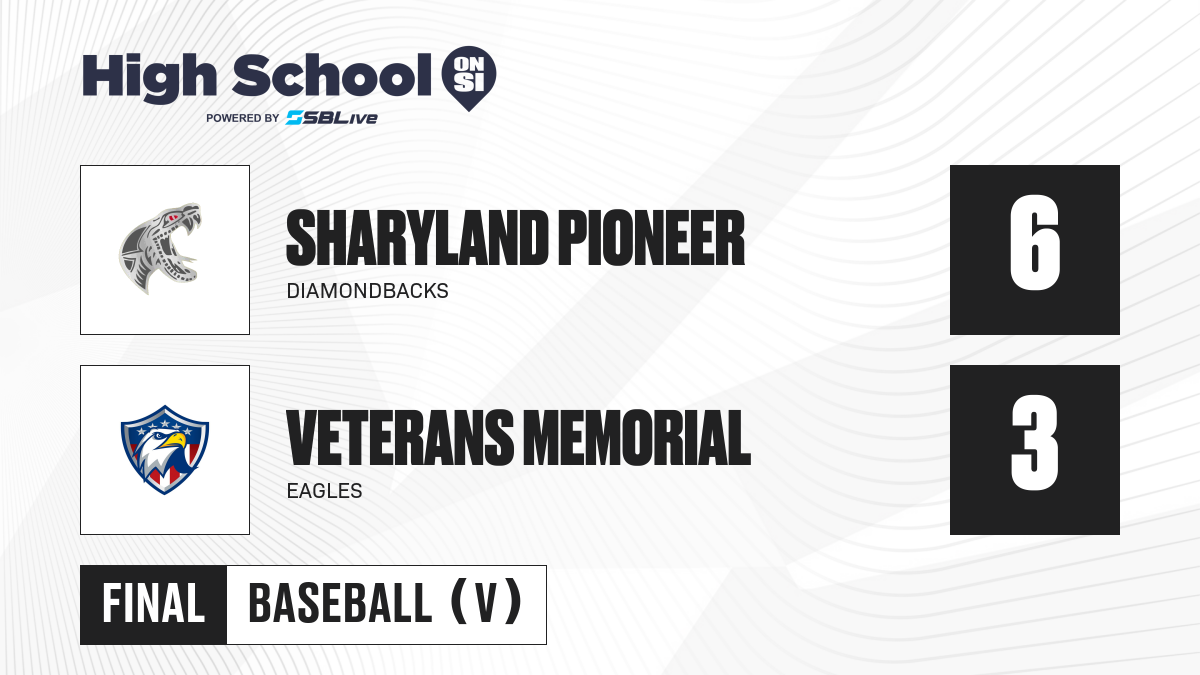 High School ON SI
POWERED BY SBLive

SHARYLAND PIONEER
DIAMONDBACKS
6

VETERANS MEMORIAL
EAGLES
3

FINAL
BASEBALL (V)